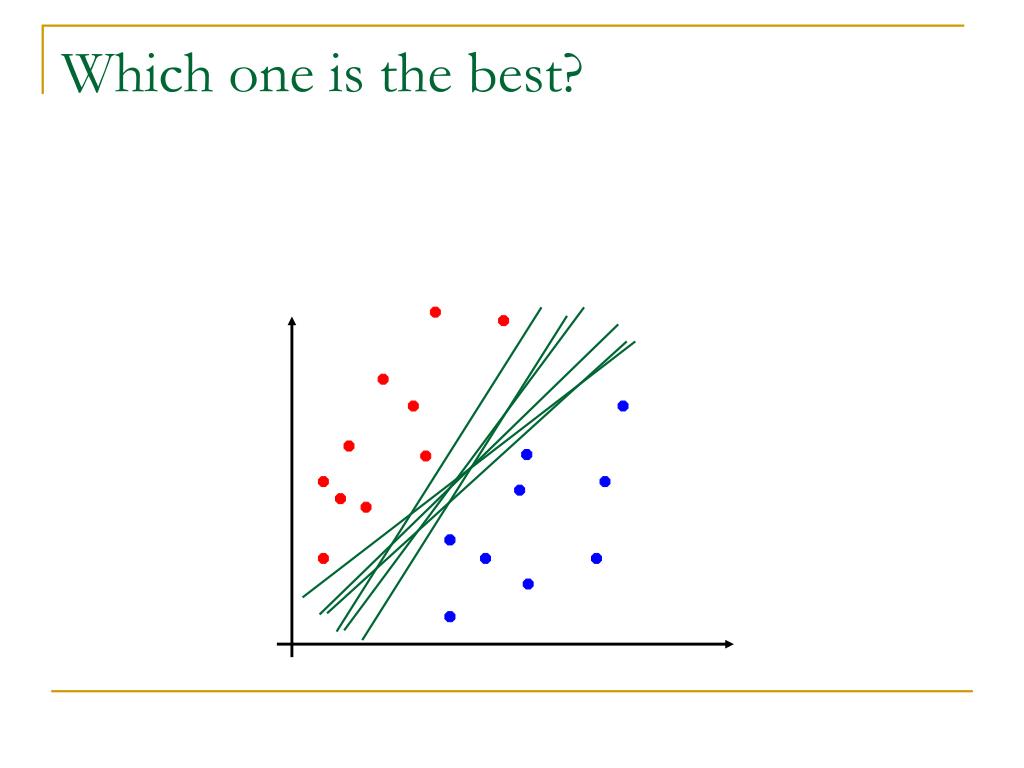 Which one is the best?